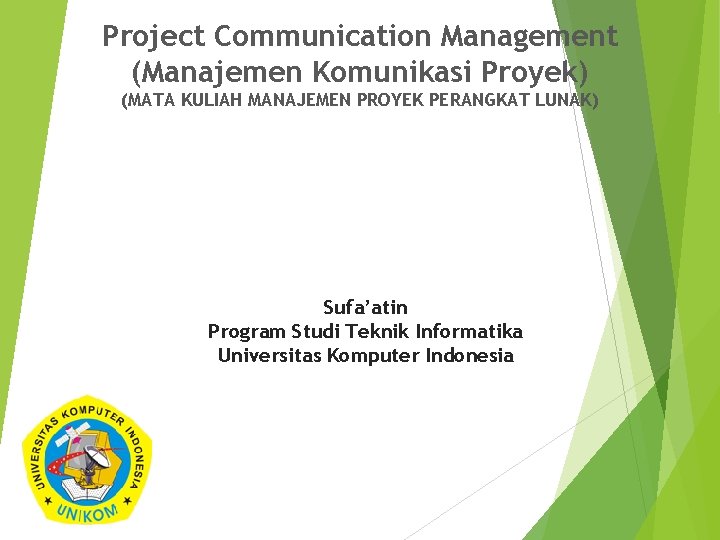 Project Communication Management
(Manajemen Komunikasi Proyek)
(MATA KULIAH MANAJEMEN PROYEK PERANGKAT LUNAK)

Sufa'atin
Program Studi Teknik Informatika
Universitas Komputer Indonesia

UNIVERSITAS KOMPUTER INDONESIA
UNIKOM